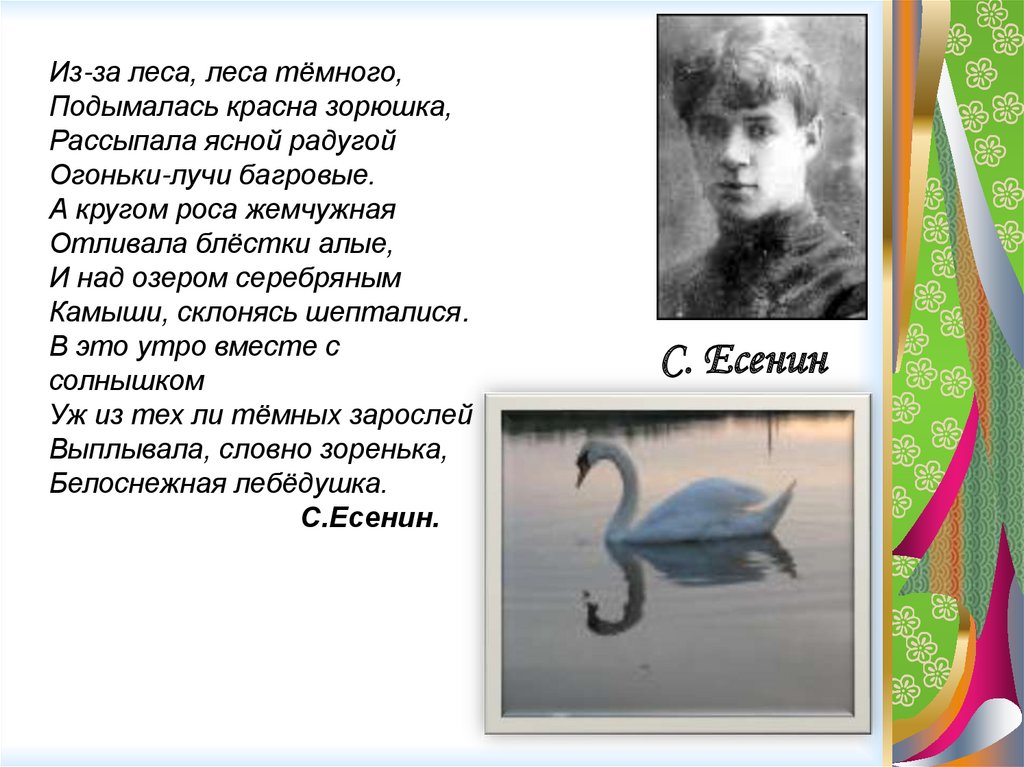 Из-за леса, леса тёмного,
Подымалась красна зорюшка,
Рассыпала ясной радугой
Огоньки-лучи багровые.
А кругом роса жемчужная
Отливала блёстки алые,
И над озером серебряным
Камыши, склонясь шепталися.
В это утро вместе с солнышком
Уж из тех ли тёмных зарослей
Выплывала, словно зоренька,
Белоснежная лебёдушка.
С.Есенин.

С. Есенин